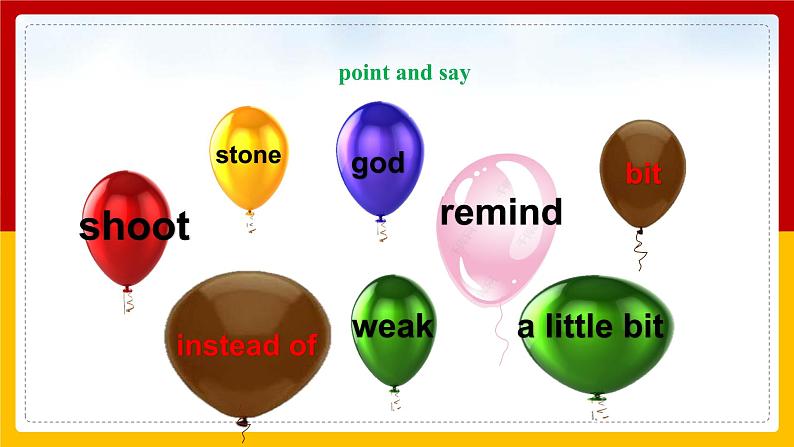 point and say

stone

god

bit

shoot

remind

instead of

weak

a little bit